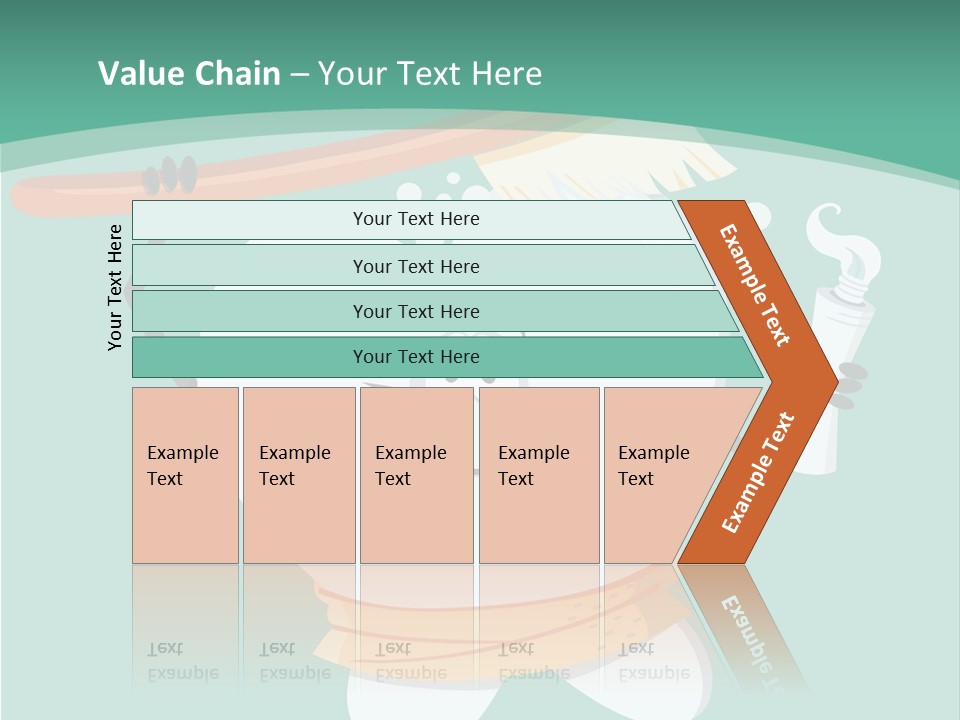 Value Chain – Your Text Here

Your Text Here

Your Text Here

Your Text Here

Your Text Here

Your Text Here

Example Text

Example Text

Example Text

Example Text

Example Text

Example Text

Example Text